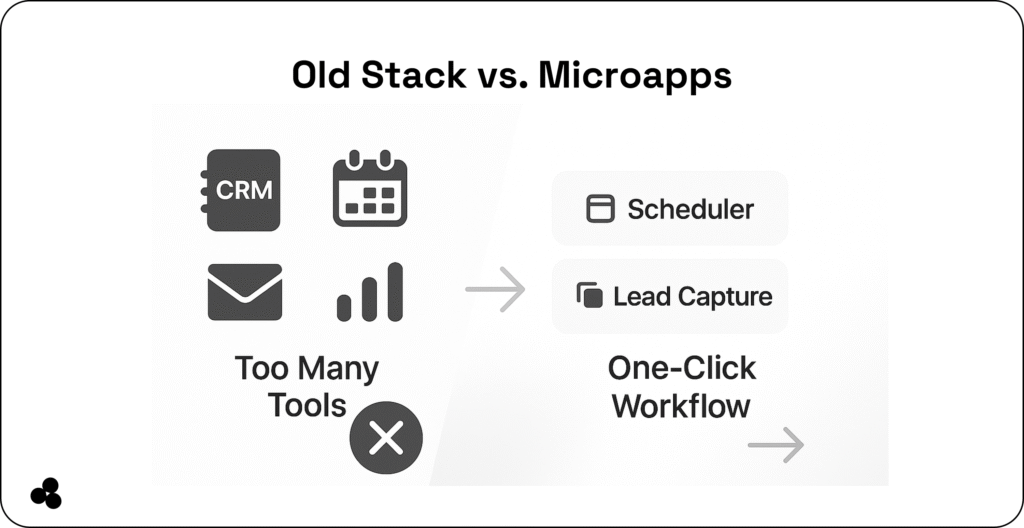 Old Stack vs. Microapps

CRM

Too Many Tools

Scheduler

Lead Capture

One-Click Workflow